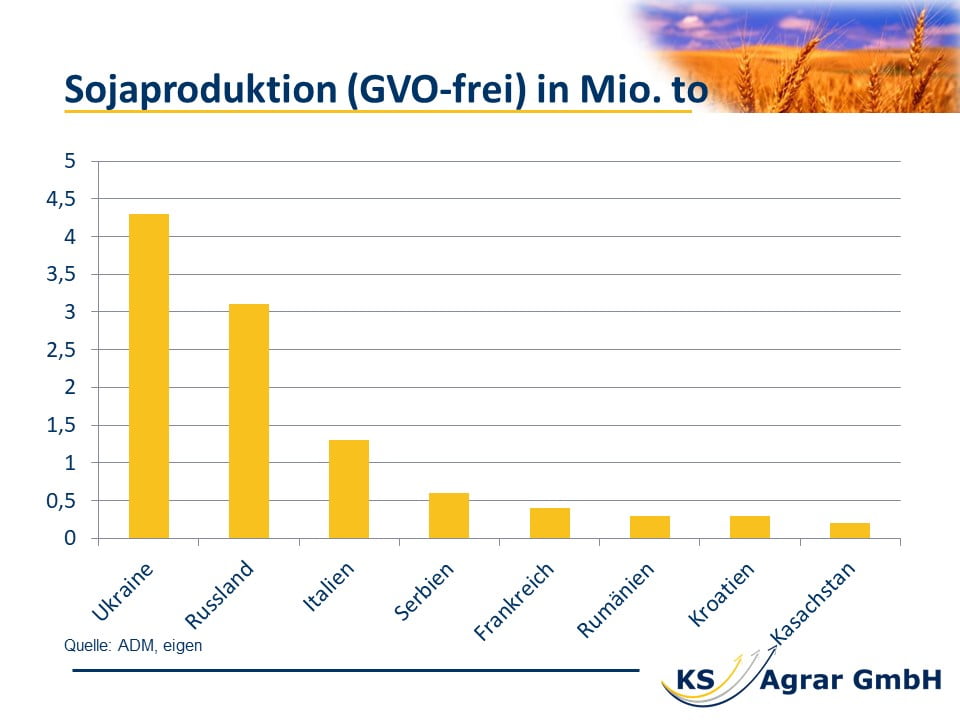 Sojaproduktion (GVO-frei) in Mio. to

5
4,5
4
3,5
3
2,5
2
1,5
1
0,5
0

Ukraine
Russland
Italien
Serbien
Frankreich
Rumänien
Kroatien
Kasachstan

Quelle: ADM, eigen

KS Agrar GmbH